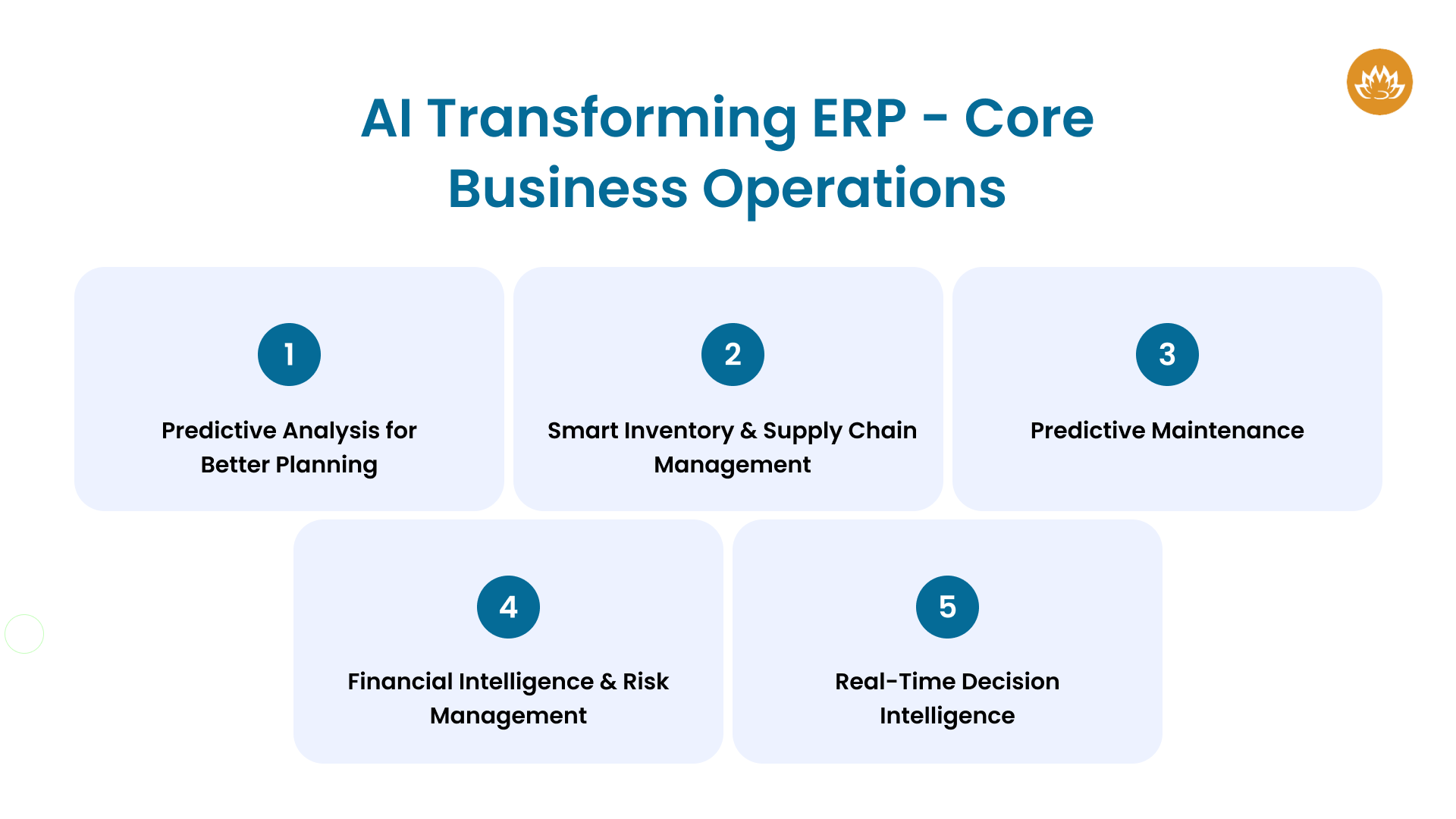 AI Transforming ERP - Core Business Operations

1

Predictive Analysis for Better Planning

2

Smart Inventory & Supply Chain Management

3

Predictive Maintenance

4

Financial Intelligence & Risk Management

5

Real-Time Decision Intelligence